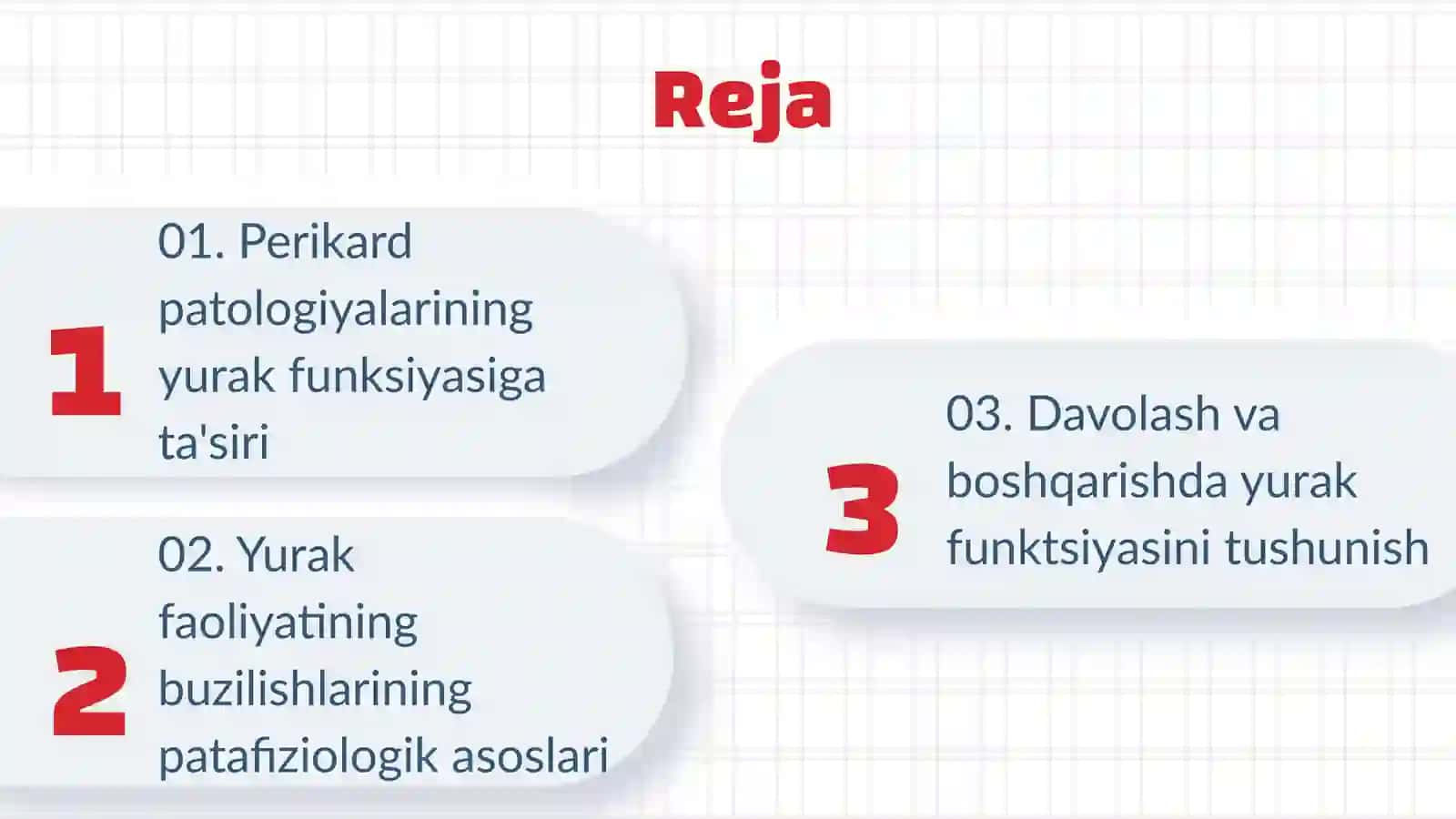 Reja

1
01. Perikard patologiyalarining yurak funksiyasiga ta'siri

2
02. Yurak faoliyatining buzilishlarining patafiziologik asoslari

3
03. Davolash va boshqarishda yurak funktsiyasini tushunish